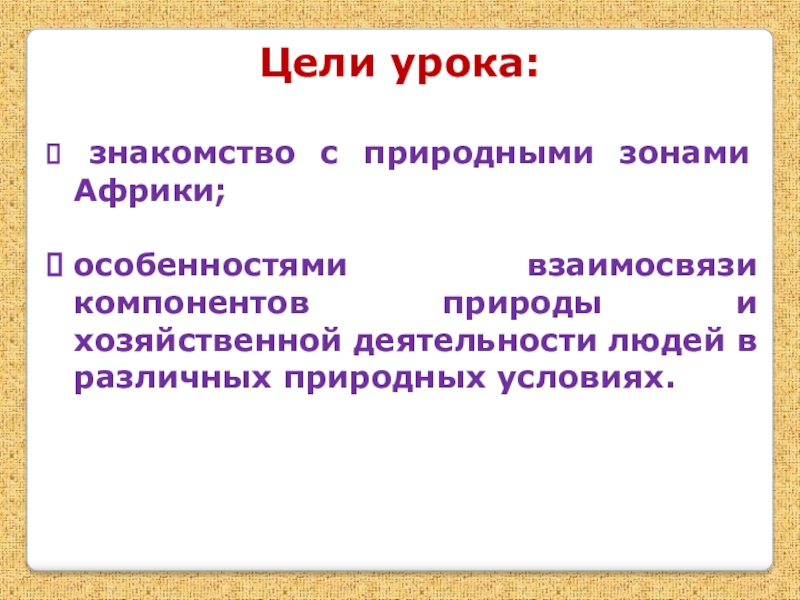 Цели урока:

знакомство с природными зонами Африки;

особенностями взаимосвязи компонентов природы и хозяйственной деятельности людей в различных природных условиях.